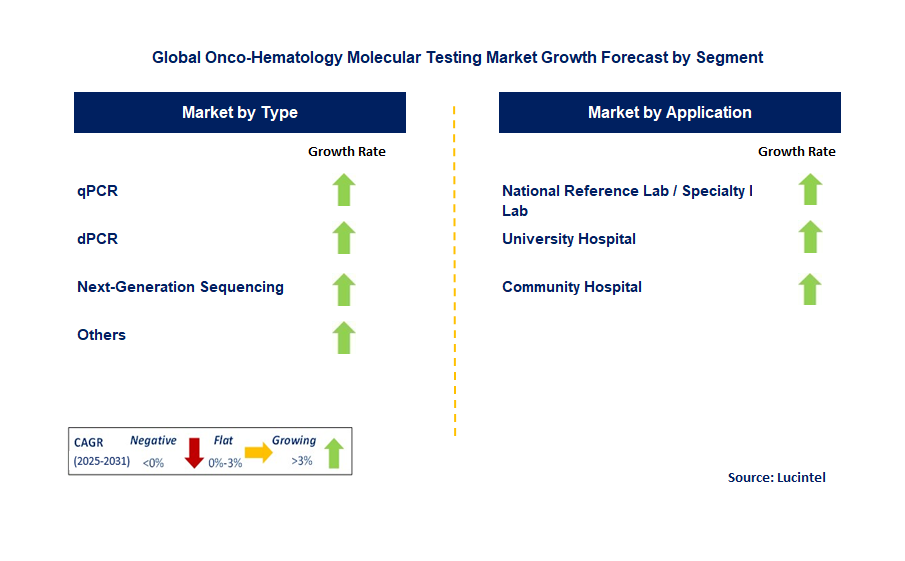 Global Onco-Hematology Molecular Testing Market Growth Forecast by Segment

Market by Type

Growth Rate

qPCR

dPCR

Next-Generation Sequencing

Others

Market by Application

Growth Rate

National Reference Lab / Specialty l Lab

University Hospital

Community Hospital

CAGR (2025-2031) Negative <0% Flat 0%-3% Growing >3%

Source: Lucintel